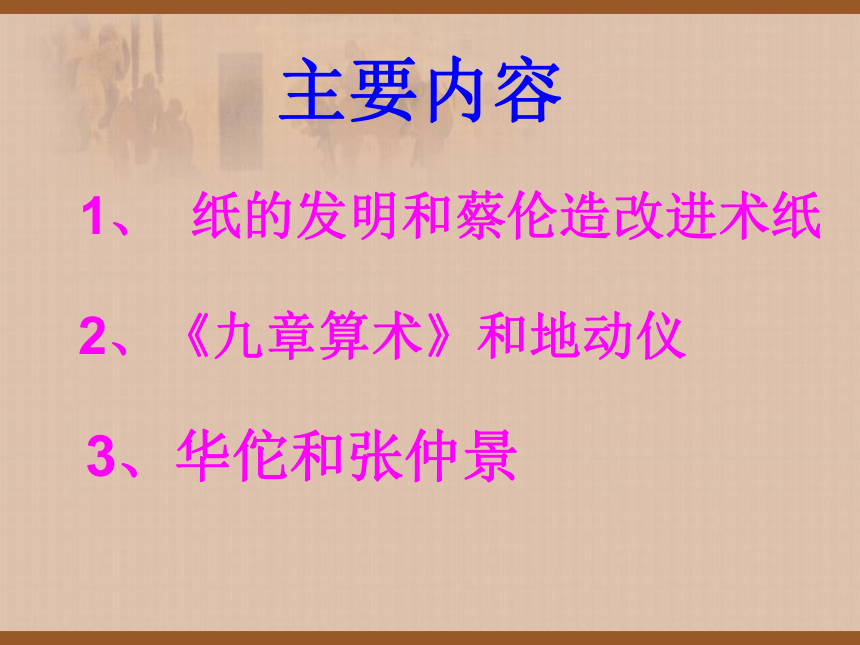 主要内容

1、 纸的发明和蔡伦造改进术纸

2、《九章算术》和地动仪

3、华佗和张仲景